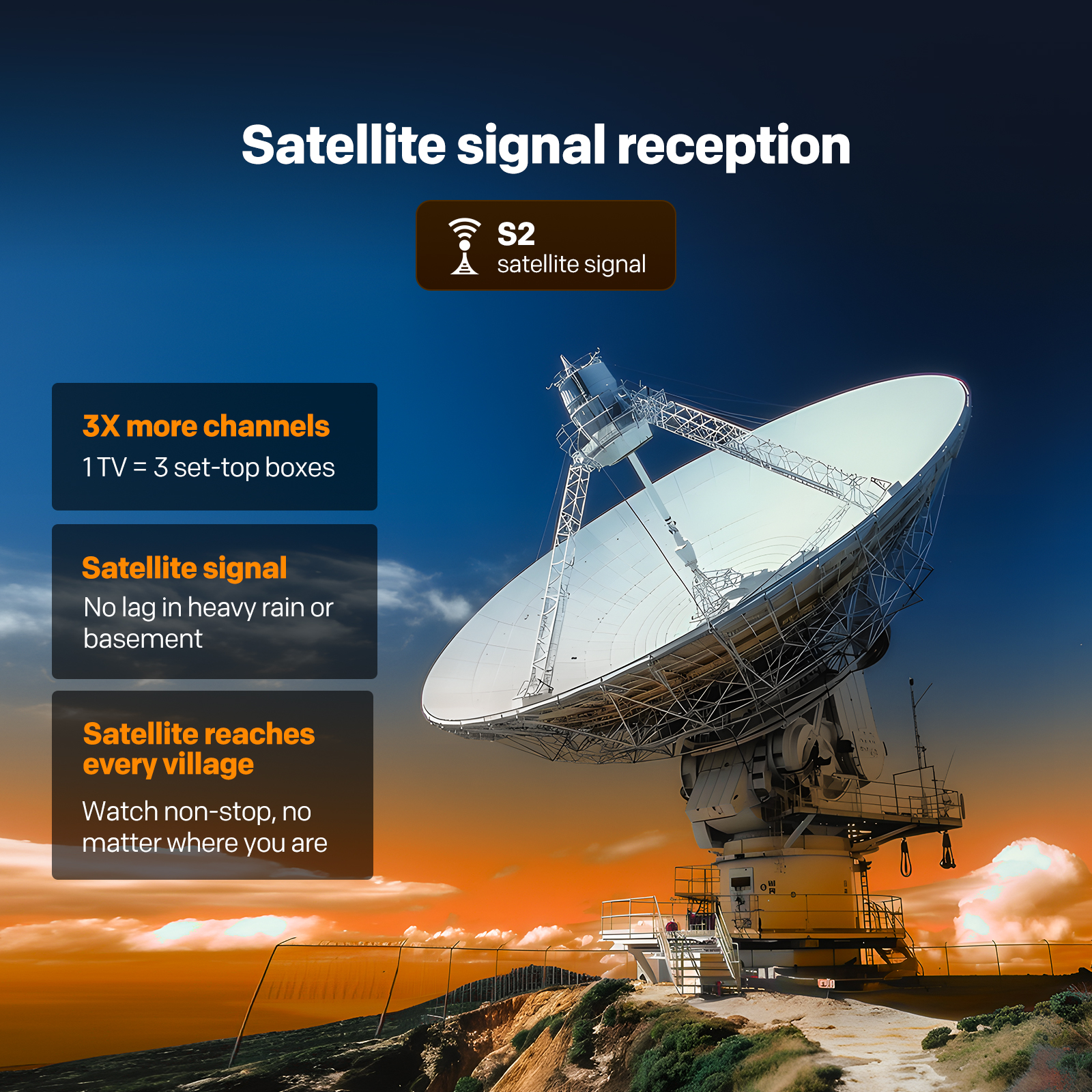 Satellite signal reception

S2
satellite signal

3X more channels
1 TV = 3 set-top boxes

Satellite signal
No lag in heavy rain or basement

Satellite reaches every village
Watch non-stop, no matter where you are